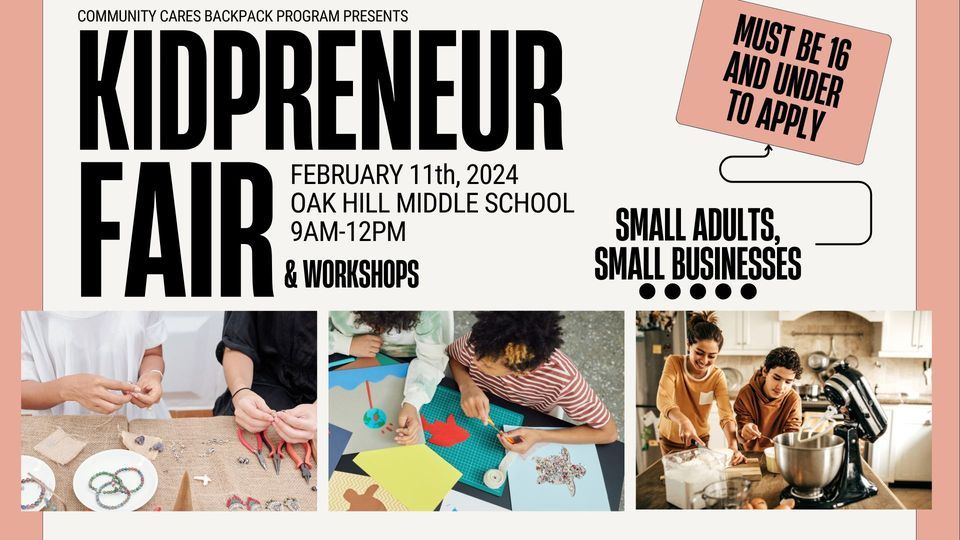 COMMUNITY CARES BACKPACK PROGRAM PRESENTS

KIDPRENEUR FAIR

FEBRUARY 11th, 2024
OAK HILL MIDDLE SCHOOL
9AM-12PM

& WORKSHOPS

MUST BE 16 AND UNDER TO APPLY

SMALL ADULTS, SMALL BUSINESSES